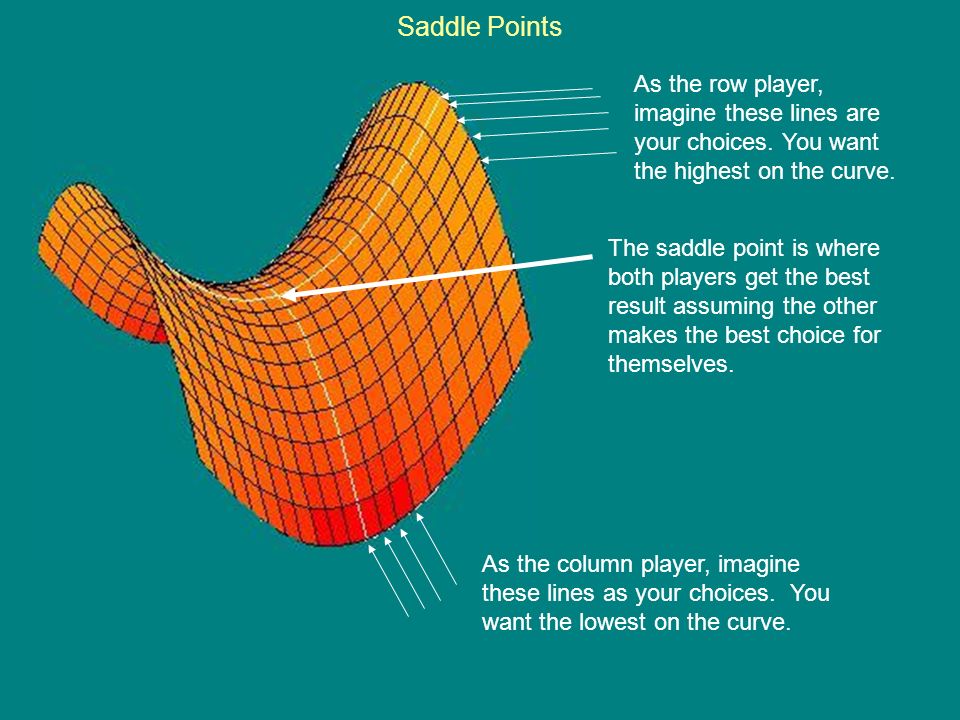 Saddle Points

As the row player, imagine these lines are your choices. You want the highest on the curve.

The saddle point is where both players get the best result assuming the other makes the best choice for themselves.

As the column player, imagine these lines as your choices. You want the lowest on the curve.